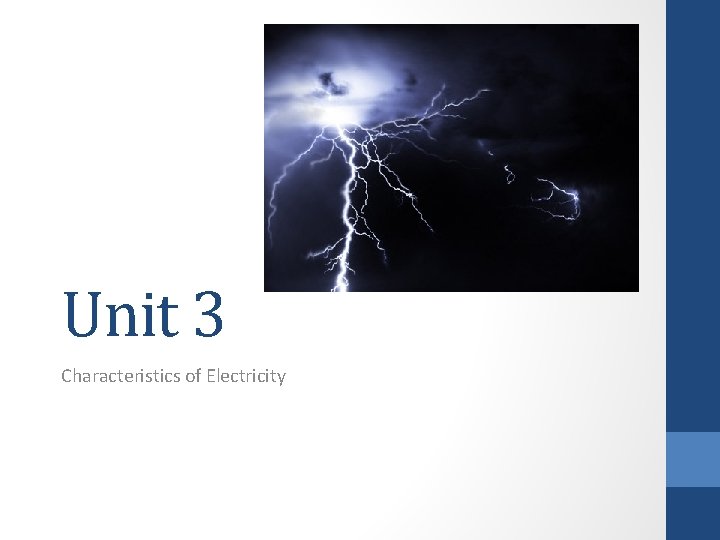 Unit 3

Characteristics of Electricity